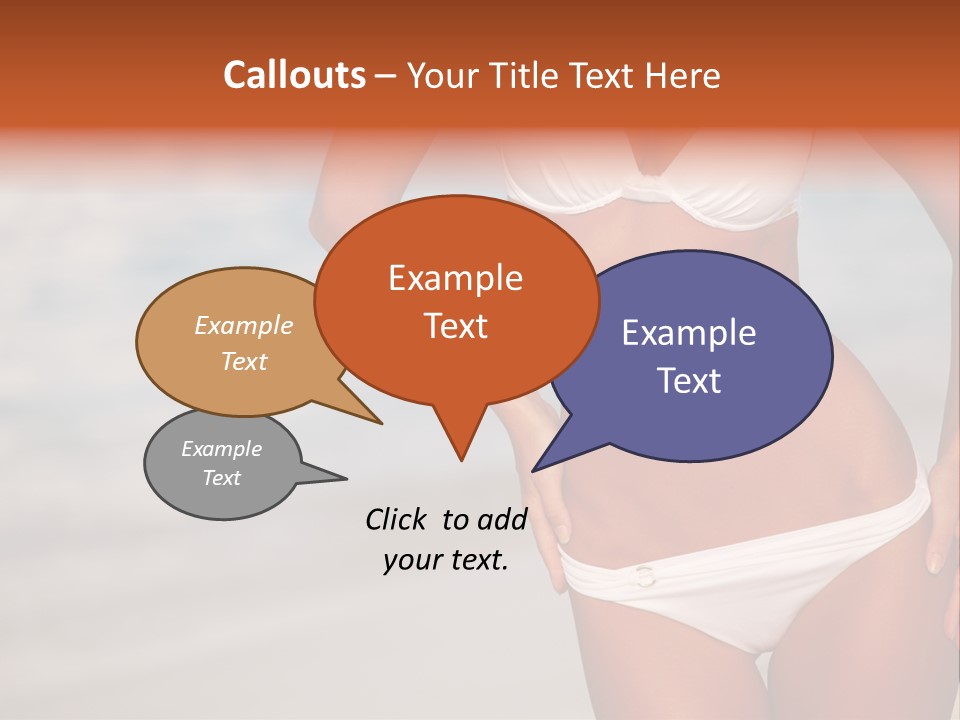 Callouts – Your Title Text Here

Example Text

Example Text

Example Text

Example Text

Click to add your text.